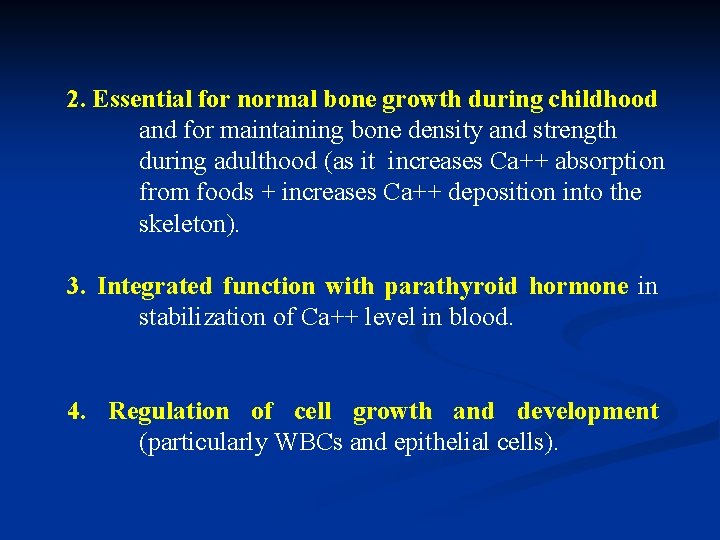 2. Essential for normal bone growth during childhood and for maintaining bone density and strength during adulthood (as it increases Ca++ absorption from foods + increases Ca++ deposition into the skeleton).

3. Integrated function with parathyroid hormone in stabilization of Ca++ level in blood.

4. Regulation of cell growth and development (particularly WBCs and epithelial cells).